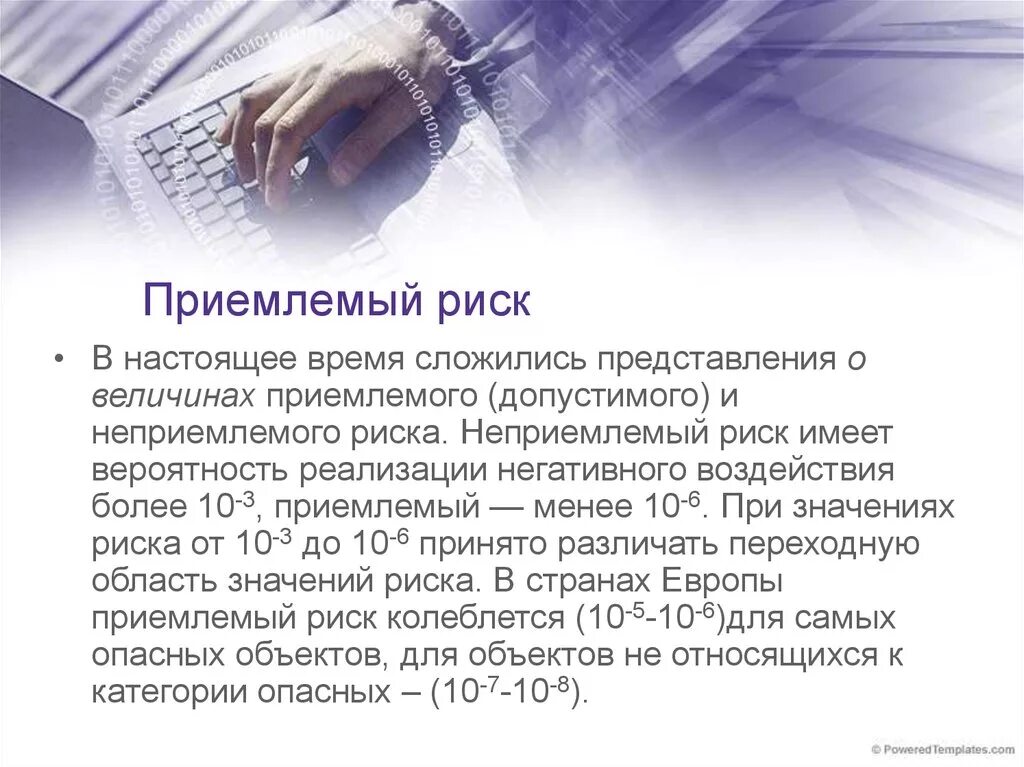 Приемлемый риск

• В настоящее время сложились представления о величинах приемлемого (допустимого) и неприемлемого риска. Неприемлемый риск имеет вероятность реализации негативного воздействия более $10^{-3}$, приемлемый — менее $10^{-6}$. При значениях риска от $10^{-3}$ до $10^{-6}$ принято различать переходную область значений риска. В странах Европы приемлемый риск колеблется ($10^{-5}$-$10^{-6}$)для самых опасных объектов, для объектов не относящихся к категории опасных – ($10^{-7}$-$10^{-8}$).

© PoweredTemplates.com